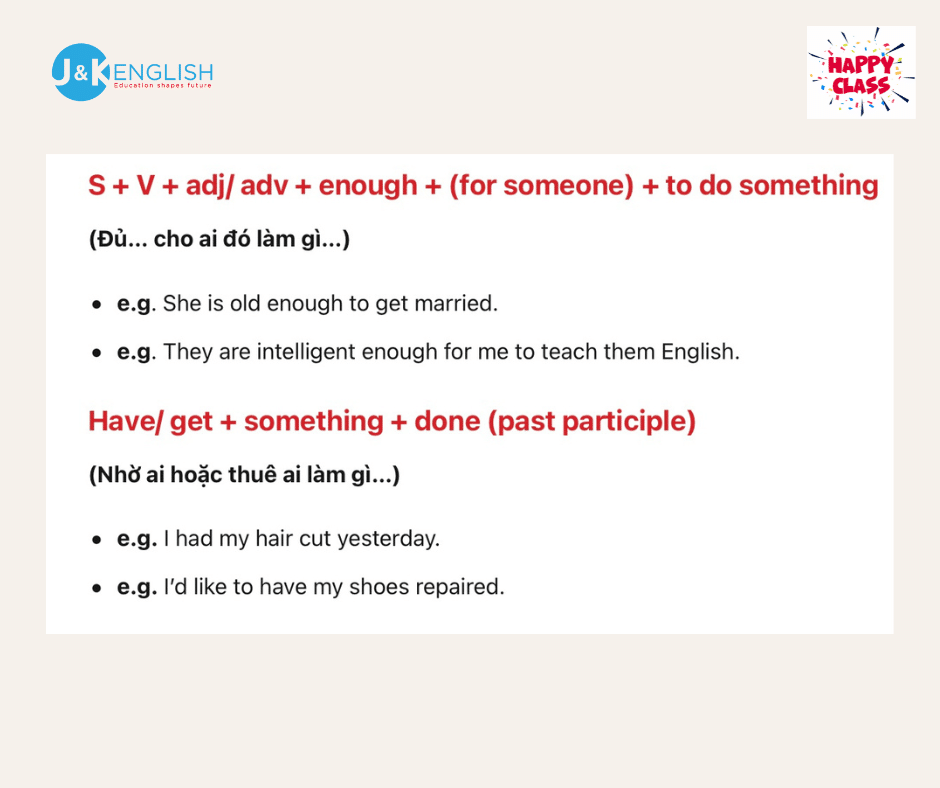 J&K ENGLISH
Education shapes future

HAPPY CLASS

S + V + adj/ adv + enough + (for someone) + to do something

(Đủ... cho ai đó làm gì...)

- e.g. She is old enough to get married.
- e.g. They are intelligent enough for me to teach them English.

Have/ get + something + done (past participle)

(Nhờ ai hoặc thuê ai làm gì...)

- e.g. I had my hair cut yesterday.
- e.g. I'd like to have my shoes repaired.